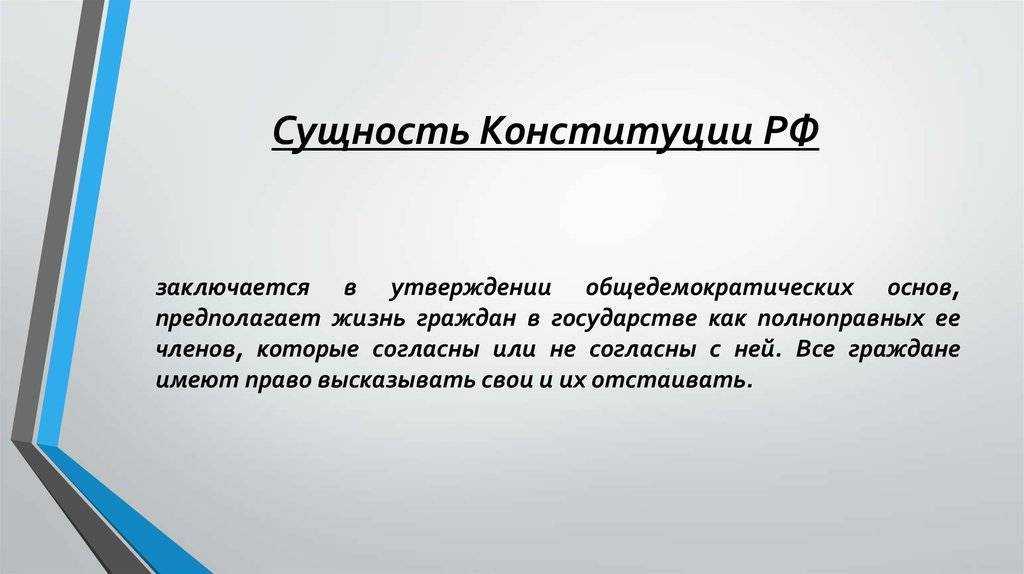 Сущность Конституции РФ

заключается в утверждении общедемократических основ, предполагает жизнь граждан в государстве как полноправных ее членов, которые согласны или не согласны с ней. Все граждане имеют право высказывать свои и их отстаивать.